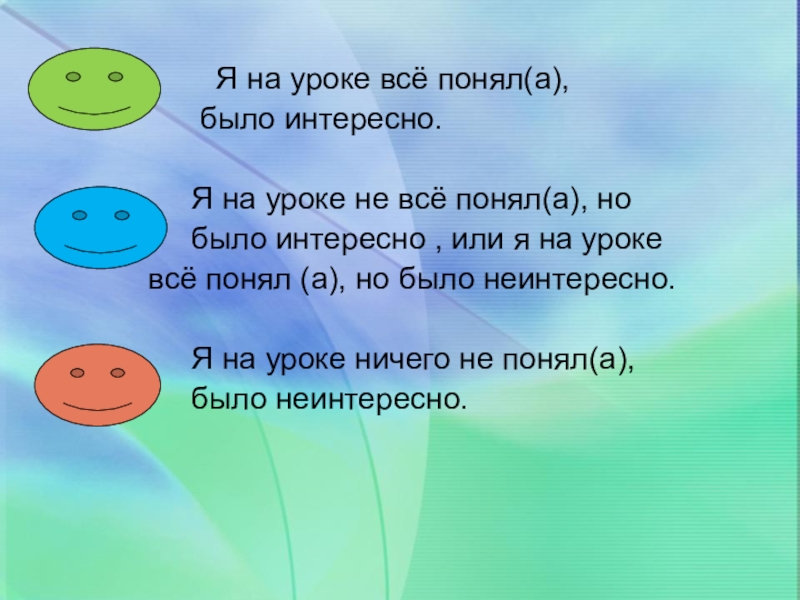 Я на уроке всё понял(а), было интересно.

Я на уроке не всё понял(а), но было интересно , или я на уроке всё понял (а), но было неинтересно.

Я на уроке ничего не понял(а), было неинтересно.